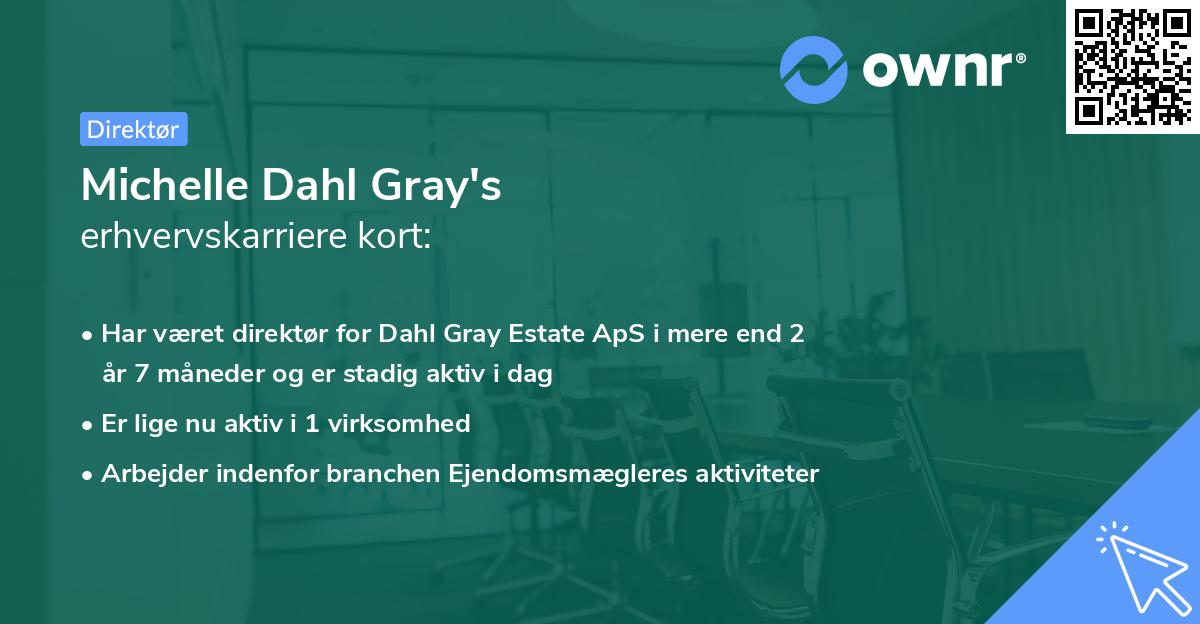 ownr®

Direktør

Michelle Dahl Gray's
erhvervskarriere kort:

• Har været direktør for Dahl Gray Estate ApS i mere end 2 år 7 måneder og er stadig aktiv i dag
• Er lige nu aktiv i 1 virksomhed
• Arbejder indenfor branchen Ejendomsmægleres aktiviteter